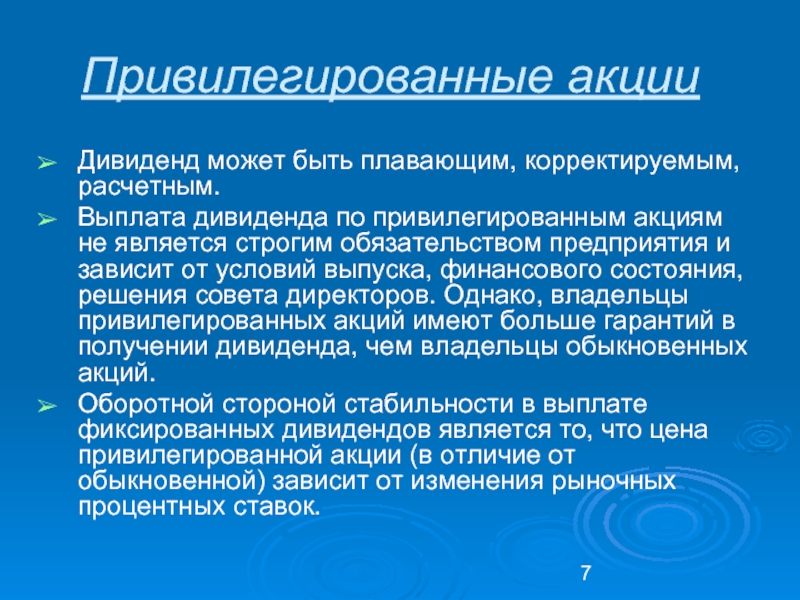 Привилегированные акции

➢ Дивиденд может быть плавающим, корректируемым, расчетным.

➢ Выплата дивиденда по привилегированным акциям не является строгим обязательством предприятия и зависит от условий выпуска, финансового состояния, решения совета директоров. Однако, владельцы привилегированных акций имеют больше гарантий в получении дивиденда, чем владельцы обыкновенных акций.

➢ Оборотной стороной стабильности в выплате фиксированных дивидендов является то, что цена привилегированной акции (в отличие от обыкновенной) зависит от изменения рыночных процентных ставок.

7